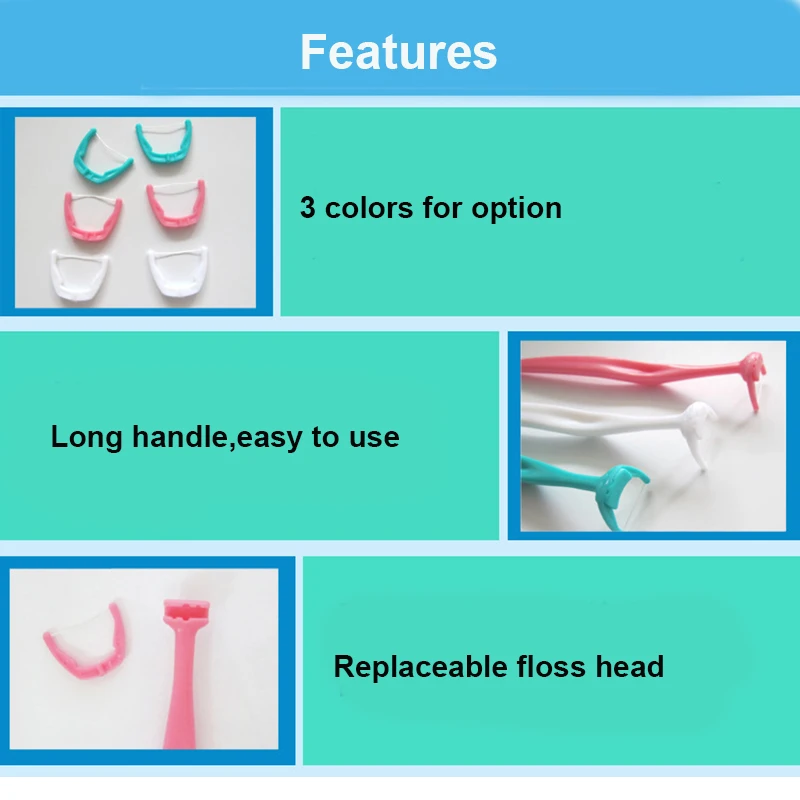 Features

3 colors for option

Long handle,easy to use

Replaceable floss head